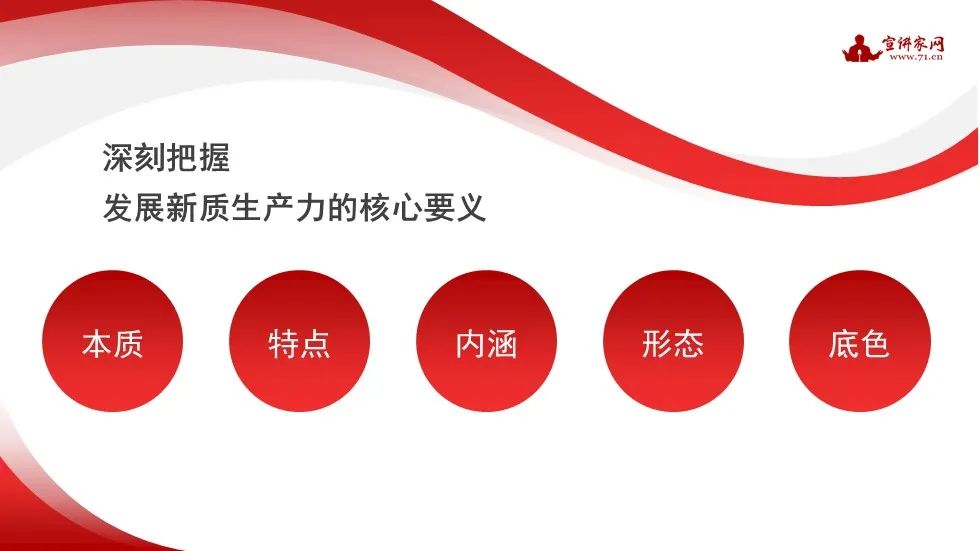 宣讲家网
www.71.cn

深刻把握
发展新质生产力的核心要义

本质

特点

内涵

形态

底色